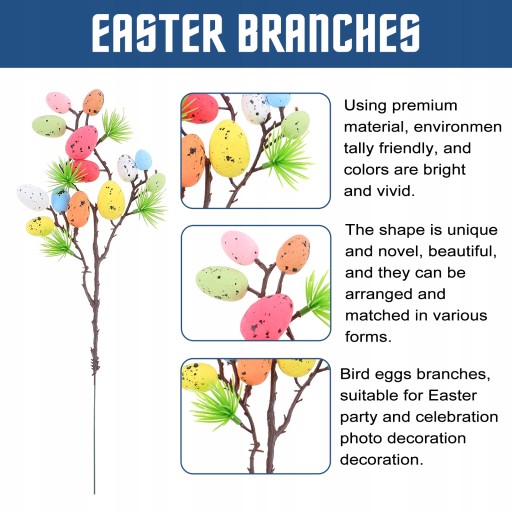 EASTER BRANCHES

Using premium material, environmen tally friendly, and colors are bright and vivid.

The shape is unique and novel, beautiful, and they can be arranged and matched in various forms.

Bird eggs branches, suitable for Easter party and celebration photo decoration decoration.